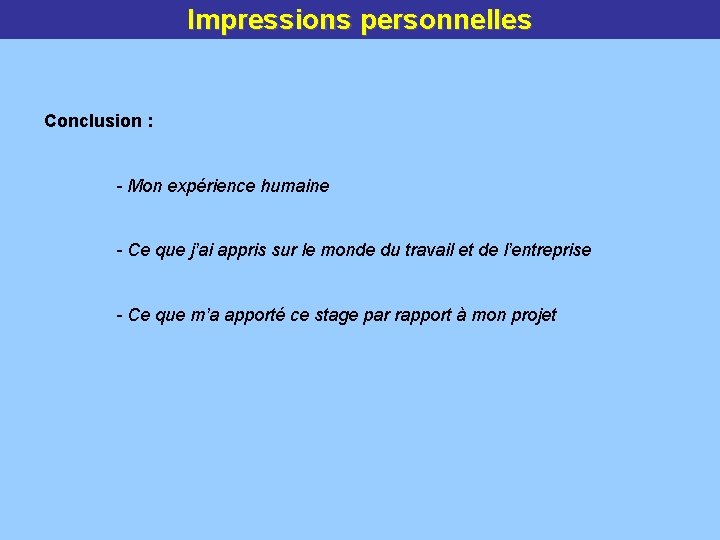 Impressions personnelles

Conclusion :

- Mon expérience humaine

- Ce que j'ai appris sur le monde du travail et de l'entreprise

- Ce que m'a apporté ce stage par rapport à mon projet